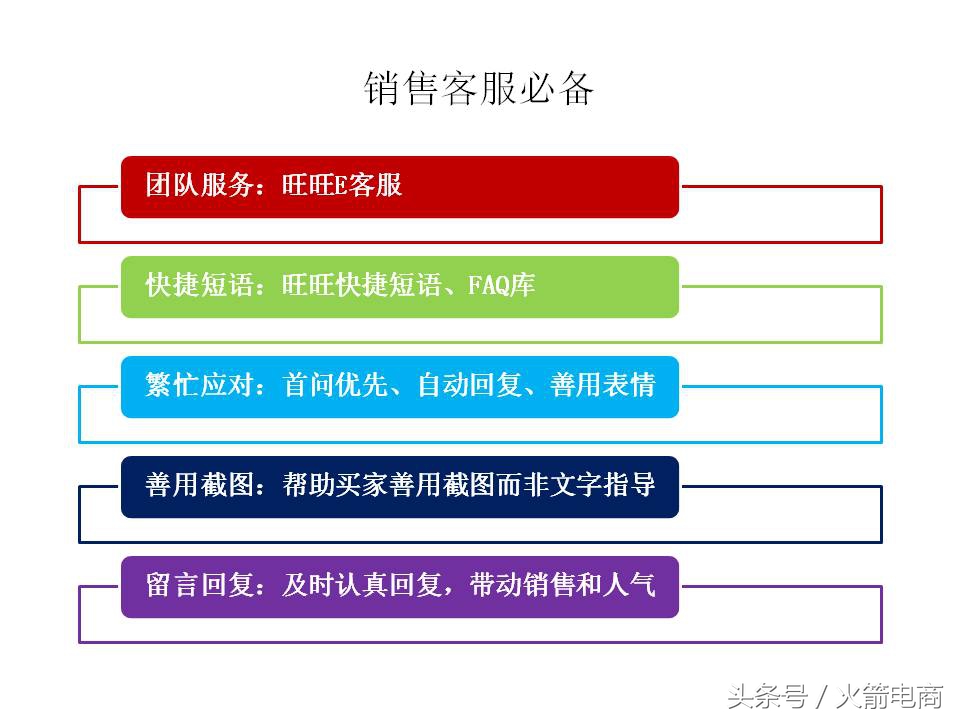 销售客服必备

团队服务：旺旺E客服

快捷短语：旺旺快捷短语、FAQ库

繁忙应对：首问优先、自动回复、善用表情

善用截图：帮助买家善用截图而非文字指导

留言回复：及时认真回复，带动销售和人气

头条号 / 火箭电商